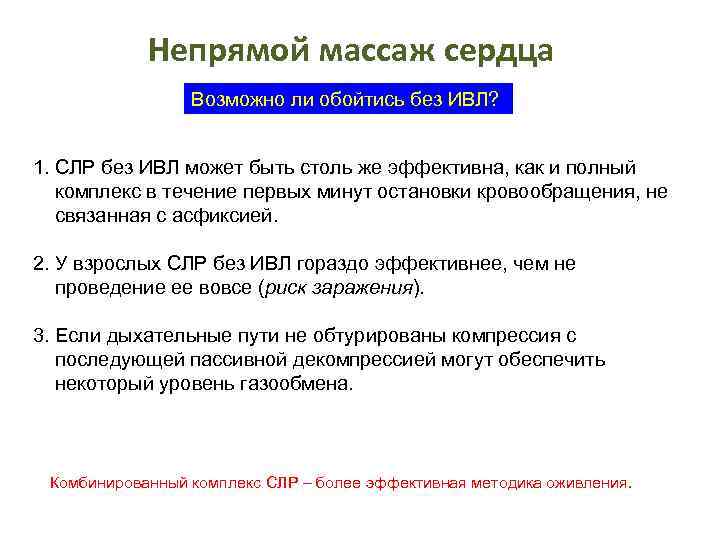 Непрямой массаж сердца

Возможно ли обойтись без ИВЛ?

1. СЛР без ИВЛ может быть столь же эффективна, как и полный комплекс в течение первых минут остановки кровообращения, не связанная с асфиксией.

2. У взрослых СЛР без ИВЛ гораздо эффективнее, чем не проведение ее вовсе (риск заражения).

3. Если дыхательные пути не обтурированы компрессия с последующей пассивной декомпрессией могут обеспечить некоторый уровень газообмена.

Комбинированный комплекс СЛР – более эффективная методика оживления.